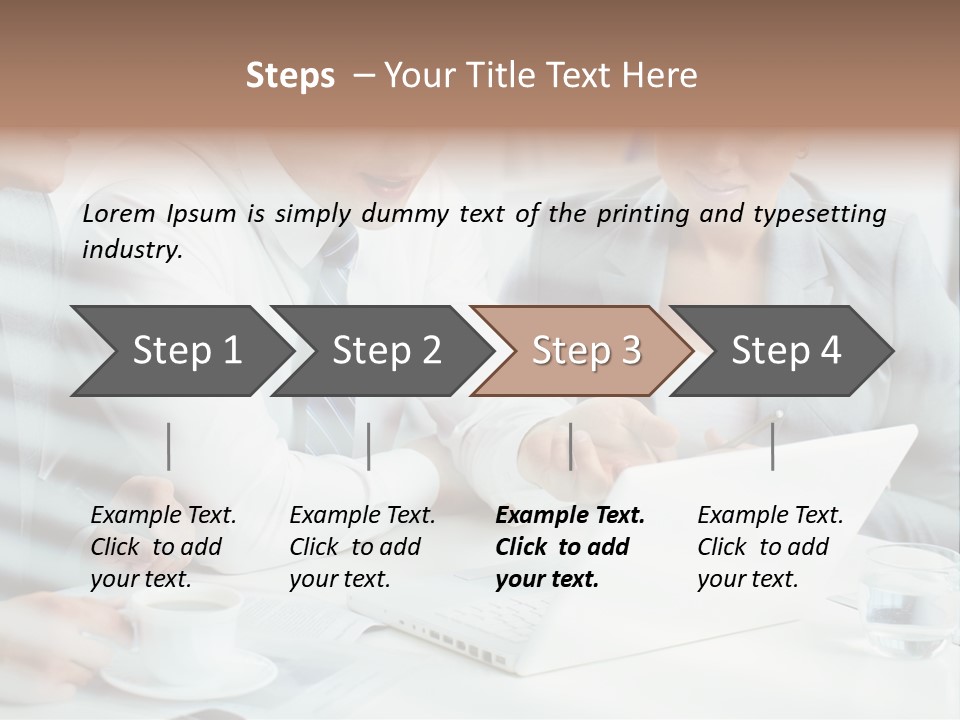 Steps – Your Title Text Here

Lorem Ipsum is simply dummy text of the printing and typesetting industry.

Step 1

Step 2

Step 3

Step 4

Example Text. Click to add your text.

Example Text. Click to add your text.

Example Text. Click to add your text.

Example Text. Click to add your text.